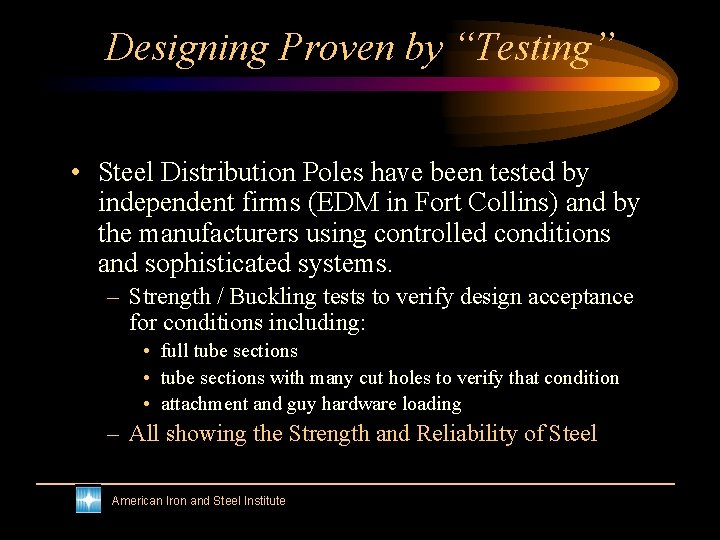 Designing Proven by “Testing”

• Steel Distribution Poles have been tested by independent firms (EDM in Fort Collins) and by the manufacturers using controlled conditions and sophisticated systems.

– Strength / Buckling tests to verify design acceptance for conditions including:

• full tube sections

• tube sections with many cut holes to verify that condition

• attachment and guy hardware loading

– All showing the Strength and Reliability of Steel

American Iron and Steel Institute